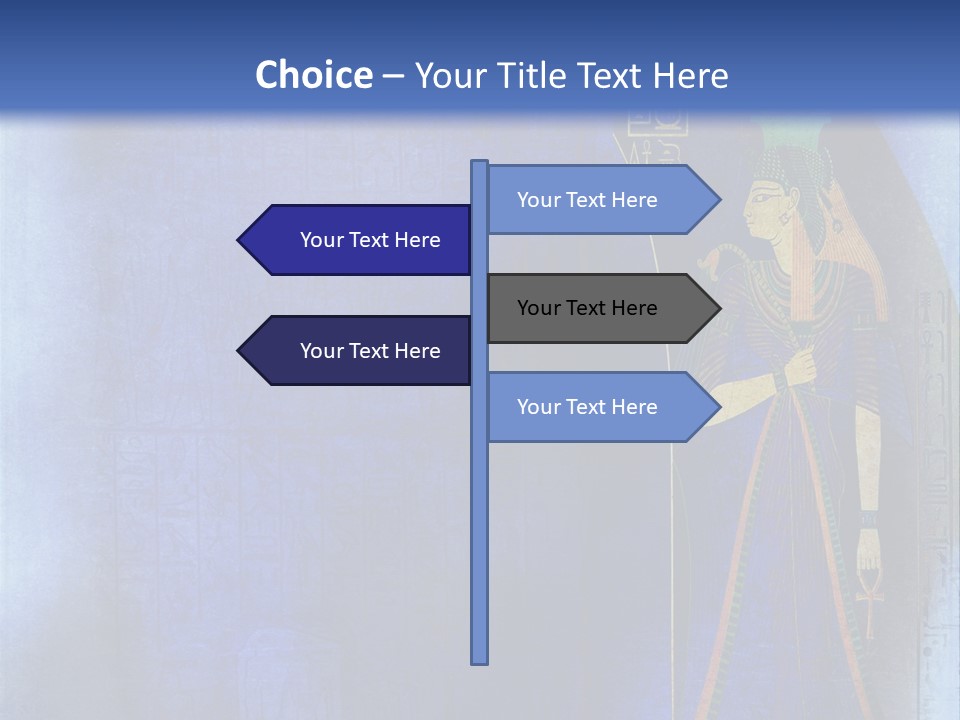 Choice – Your Title Text Here

Your Text Here

Your Text Here

Your Text Here

Your Text Here

Your Text Here